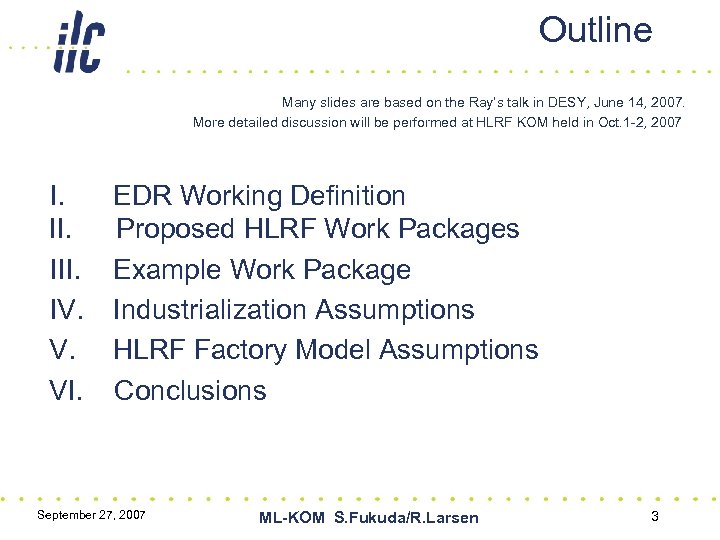 ilc

Outline

Many slides are based on the Ray's talk in DESY, June 14, 2007.
More detailed discussion will be performed at HLRF KOM held in Oct.1-2, 2007

I. EDR Working Definition
II. Proposed HLRF Work Packages
III. Example Work Package
IV. Industrialization Assumptions
V. HLRF Factory Model Assumptions
VI. Conclusions

September 27, 2007

ML-KOM S.Fukuda/R.Larsen

3